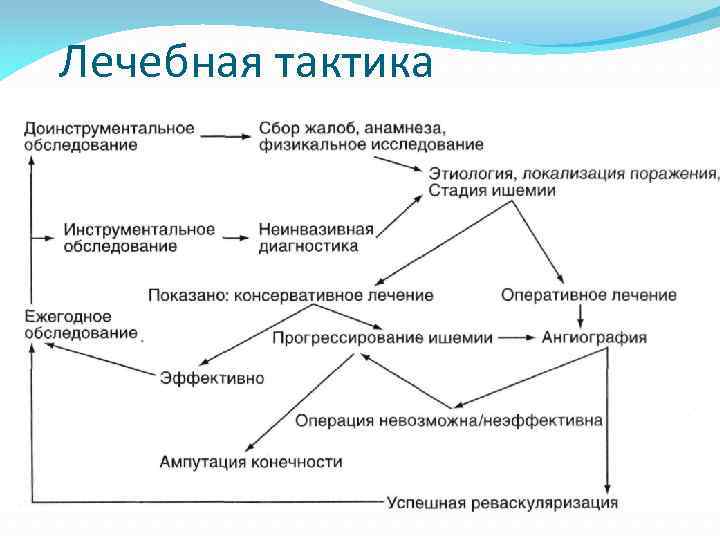 Лечебная тактика

Доинструментальное обследование

Сбор жалоб, анамнеза, физикальное исследование

Этиология, локализация поражения, Стадия ишемии

Инструментальное обследование

Неинвазивная диагностика

Показано: консервативное лечение

Оперативное лечение

Ежегодное обследование

Прогрессирование ишемии

Ангиография

Эффективно

Операция невозможна/неэффективна

Ампутация конечности

Успешная реваскуляризация